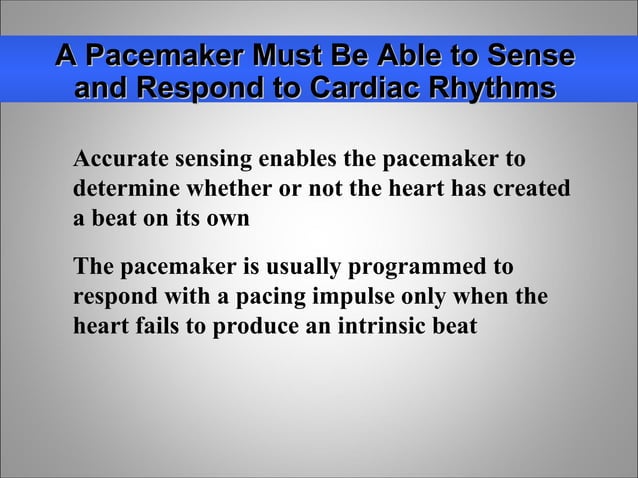 A Pacemaker Must Be Able to Sense and Respond to Cardiac Rhythms

Accurate sensing enables the pacemaker to determine whether or not the heart has created a beat on its own

The pacemaker is usually programmed to respond with a pacing impulse only when the heart fails to produce an intrinsic beat